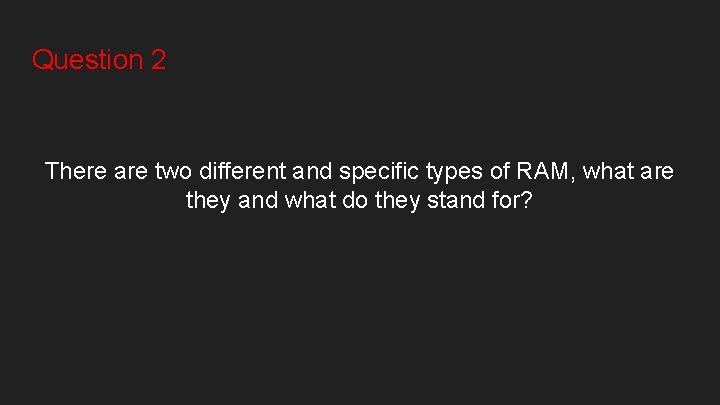 Question 2

There are two different and specific types of RAM, what are they and what do they stand for?